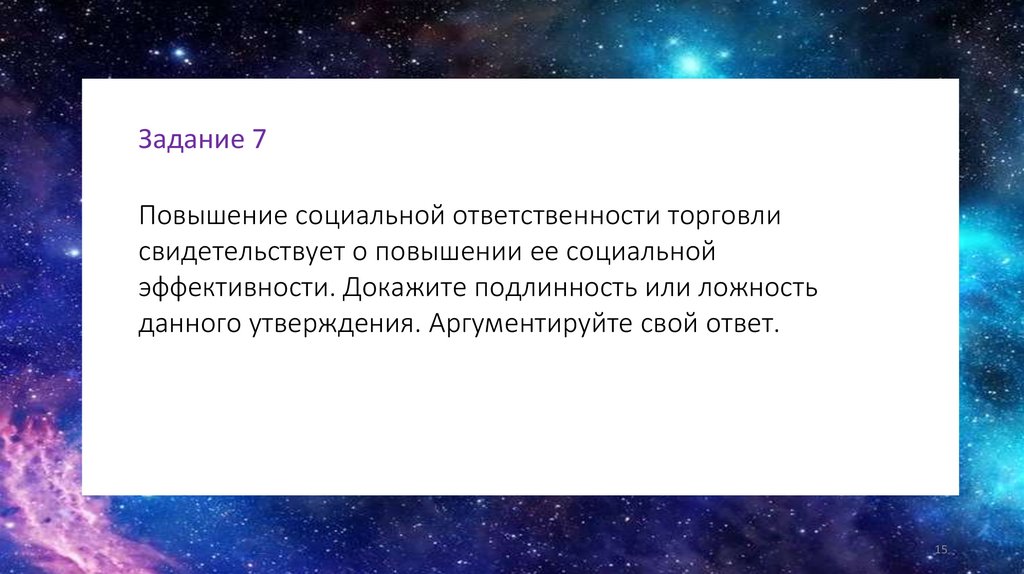 Задание 7

Повышение социальной ответственности торговли свидетельствует о повышении ее социальной эффективности. Докажите подлинность или ложность данного утверждения. Аргументируйте свой ответ.

15